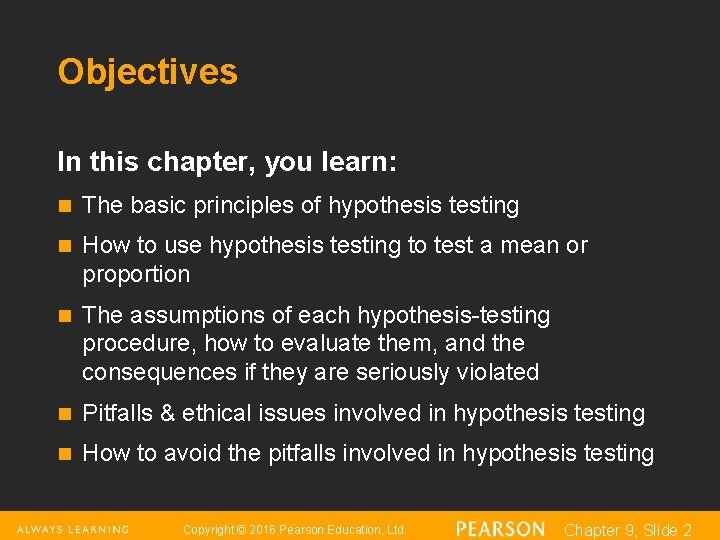 Objectives

In this chapter, you learn:

- The basic principles of hypothesis testing
- How to use hypothesis testing to test a mean or proportion
- The assumptions of each hypothesis-testing procedure, how to evaluate them, and the consequences if they are seriously violated
- Pitfalls & ethical issues involved in hypothesis testing
- How to avoid the pitfalls involved in hypothesis testing

ALWAYS LEARNING Copyright © 2016 Pearson Education, Ltd. PEARSON Chapter 9, Slide 2